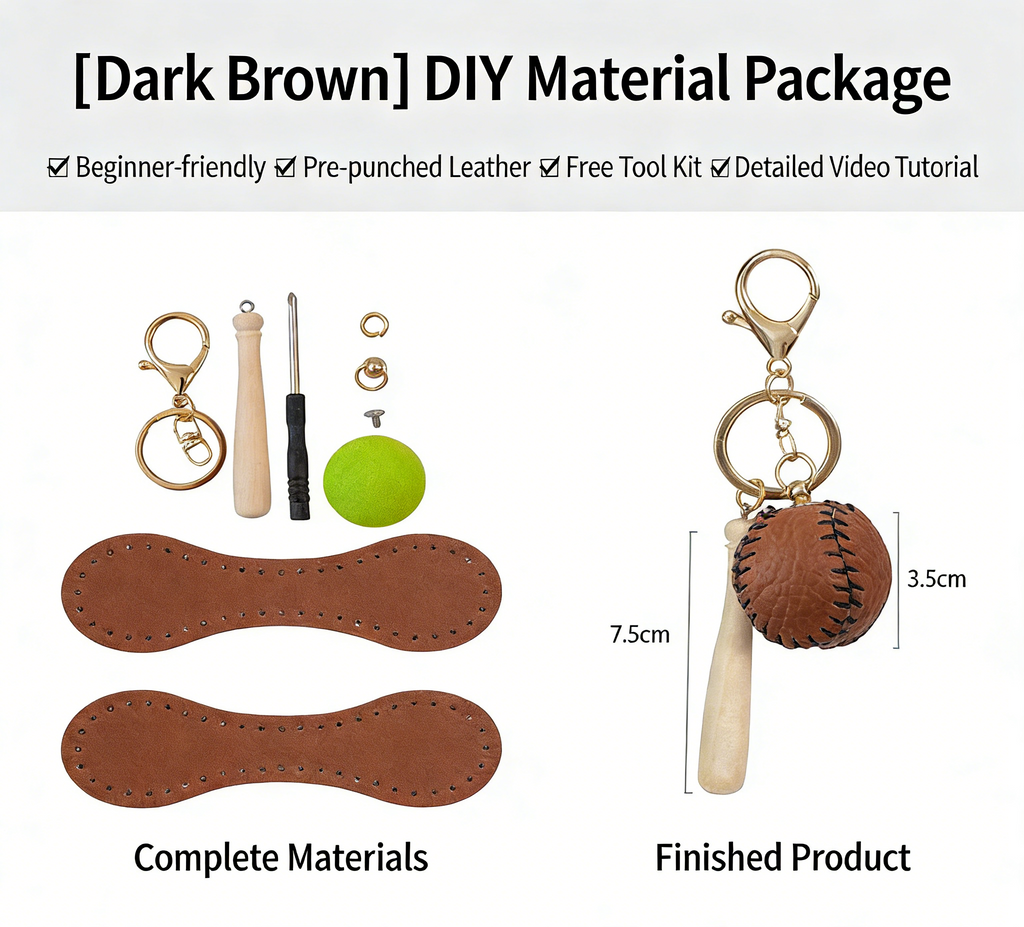 [Dark Brown] DIY Material Package

☑ Beginner-friendly ☑ Pre-punched Leather ☑ Free Tool Kit ☑ Detailed Video Tutorial

7.5cm

3.5cm

Complete Materials

Finished Product